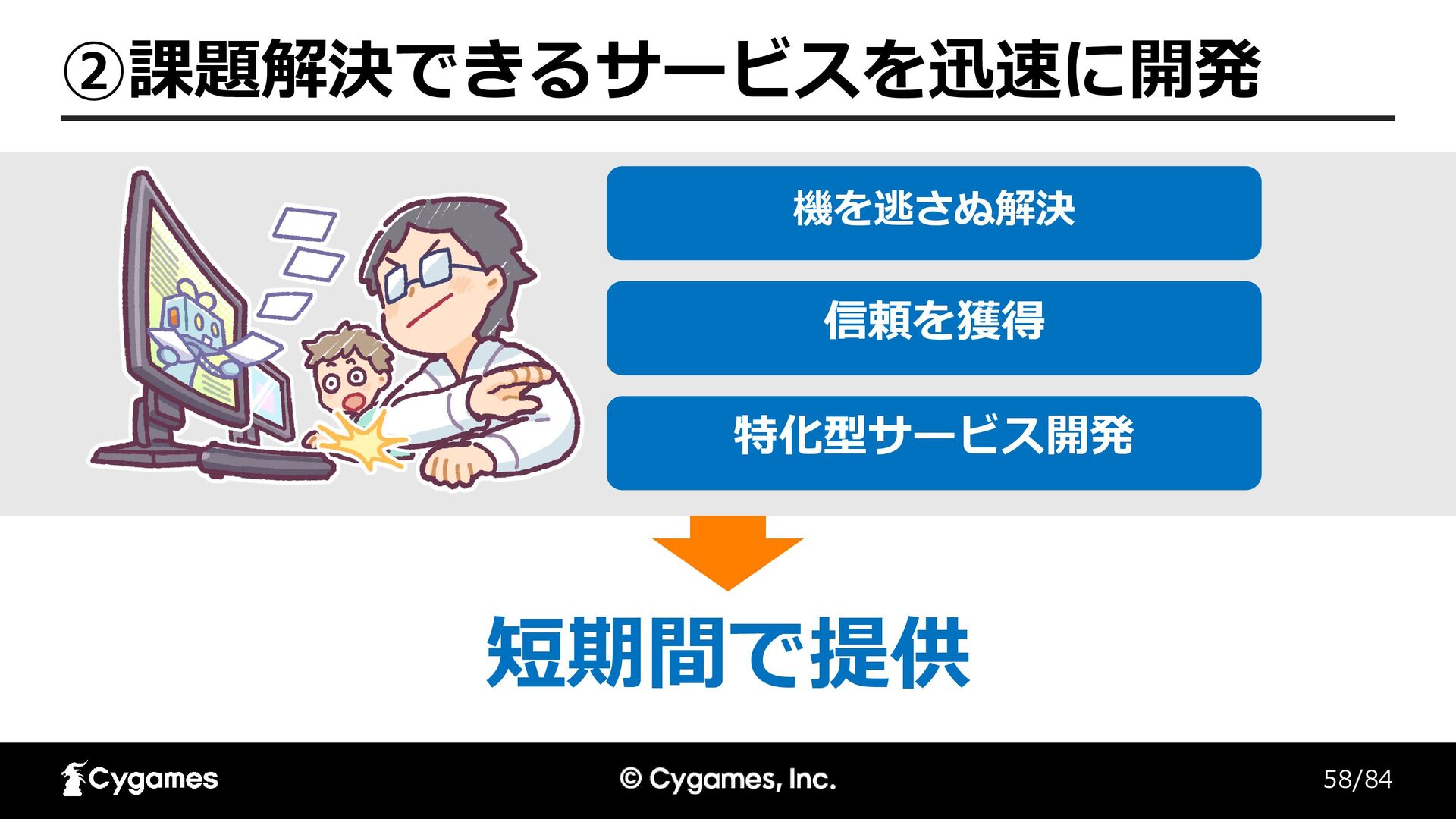 ②課題解決できるサービスを迅速に開発

機を逃さぬ解決

信頼を獲得

特化型サービス開発

短期間で提供

Cygames

© Cygames, Inc.

58/84